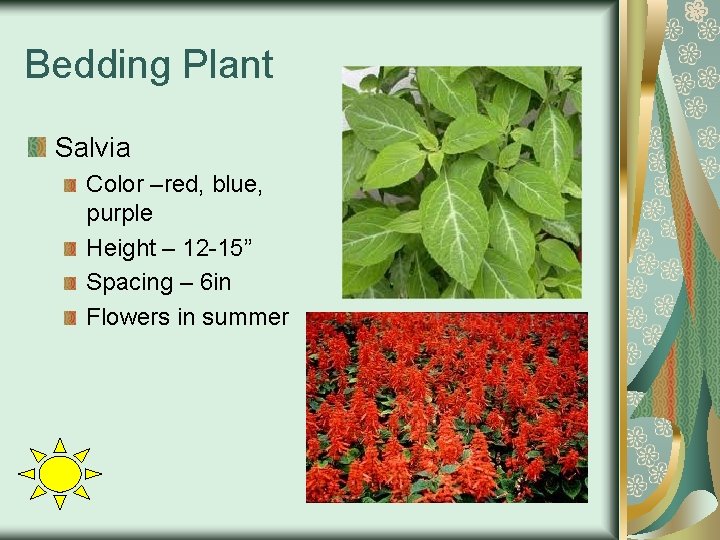 Bedding Plant

Salvia

Color –red, blue, purple

Height – 12-15”

Spacing – 6in

Flowers in summer